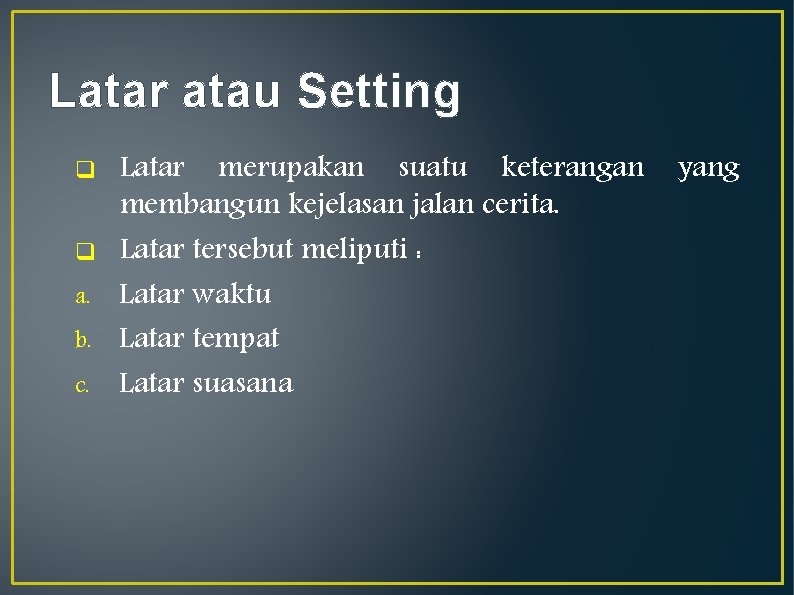 Latar atau Setting

❑ Latar merupakan suatu keterangan yang membangun kejelasan jalan cerita.

❑ Latar tersebut meliputi :

a. Latar waktu

b. Latar tempat

c. Latar suasana